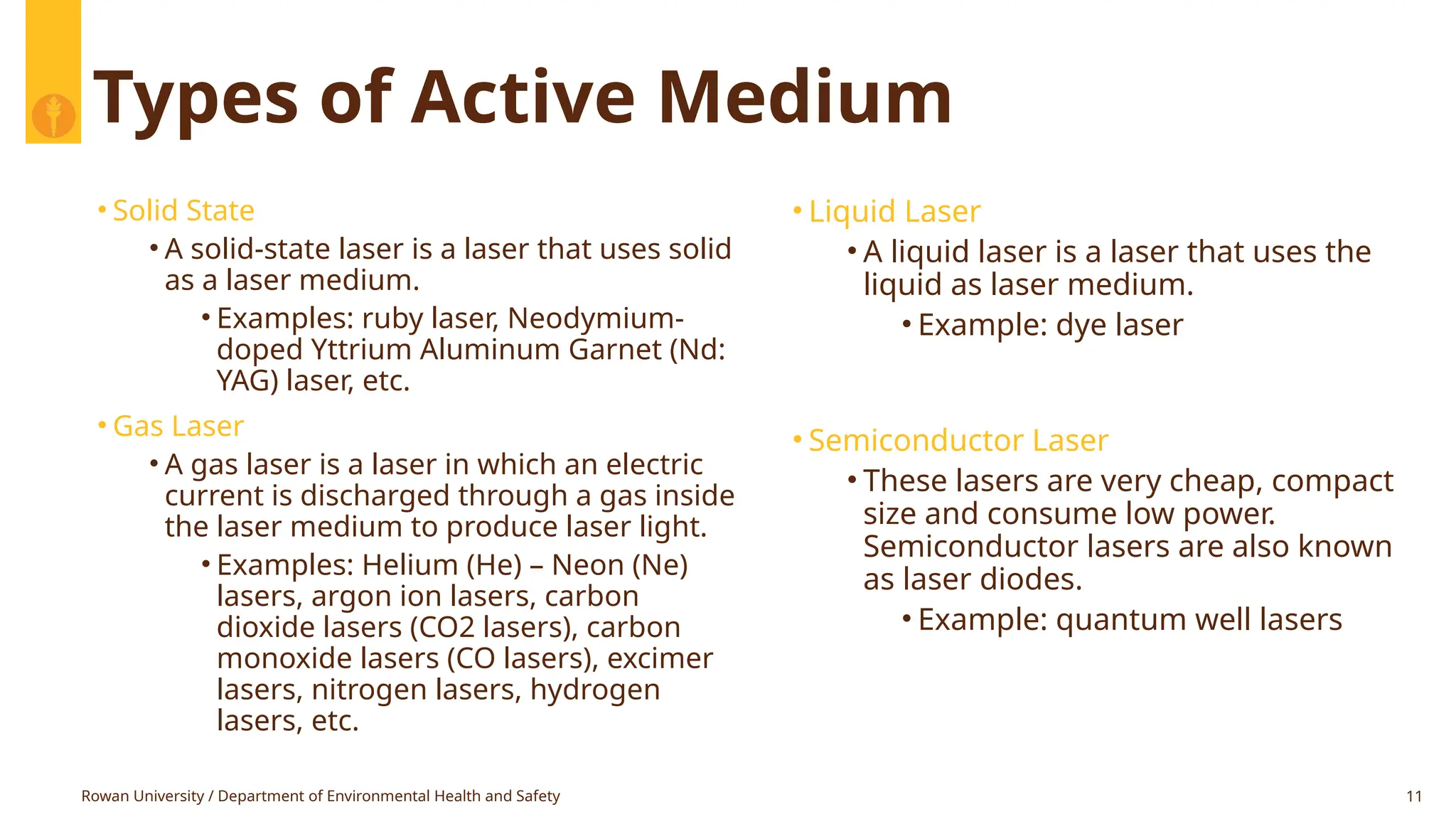 Types of Active Medium

• Solid State
  • A solid-state laser is a laser that uses solid as a laser medium.
    • Examples: ruby laser, Neodymium-doped Yttrium Aluminum Garnet (Nd: YAG) laser, etc.

• Gas Laser
  • A gas laser is a laser in which an electric current is discharged through a gas inside the laser medium to produce laser light.
    • Examples: Helium (He) – Neon (Ne) lasers, argon ion lasers, carbon dioxide lasers (CO2 lasers), carbon monoxide lasers (CO lasers), excimer lasers, nitrogen lasers, hydrogen lasers, etc.

• Liquid Laser
  • A liquid laser is a laser that uses the liquid as laser medium.
    • Example: dye laser

• Semiconductor Laser
  • These lasers are very cheap, compact size and consume low power. Semiconductor lasers are also known as laser diodes.
    • Example: quantum well lasers

Rowan University / Department of Environmental Health and Safety

11